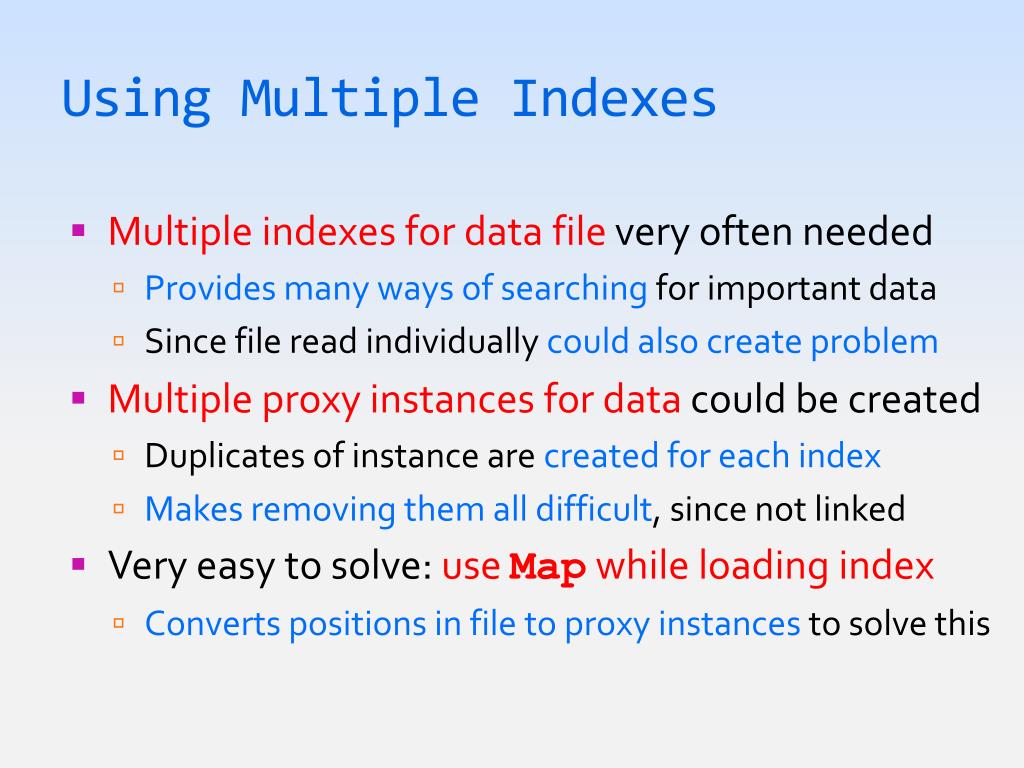 Using Multiple Indexes

- Multiple indexes for data file very often needed
  - Provides many ways of searching for important data
  - Since file read individually could also create problem
- Multiple proxy instances for data could be created
  - Duplicates of instance are created for each index
  - Makes removing them all difficult, since not linked
- Very easy to solve: use Map while loading index
  - Converts positions in file to proxy instances to solve this